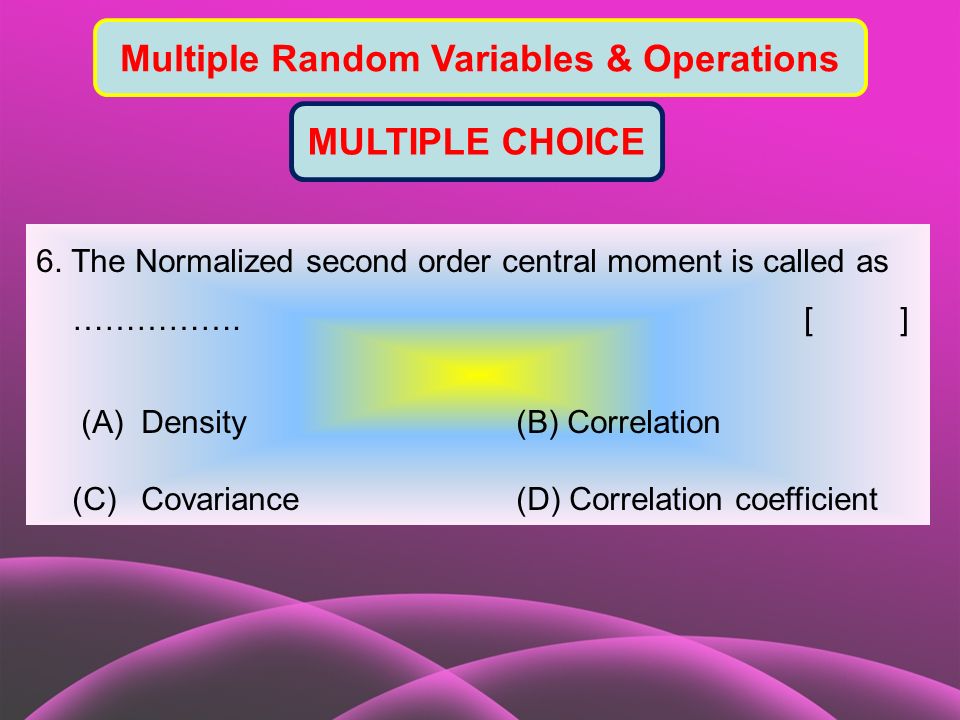 Multiple Random Variables & Operations

MULTIPLE CHOICE

6. The Normalized second order central moment is called as ……………. [ ]

(A) Density (B) Correlation

(C) Covariance (D) Correlation coefficient